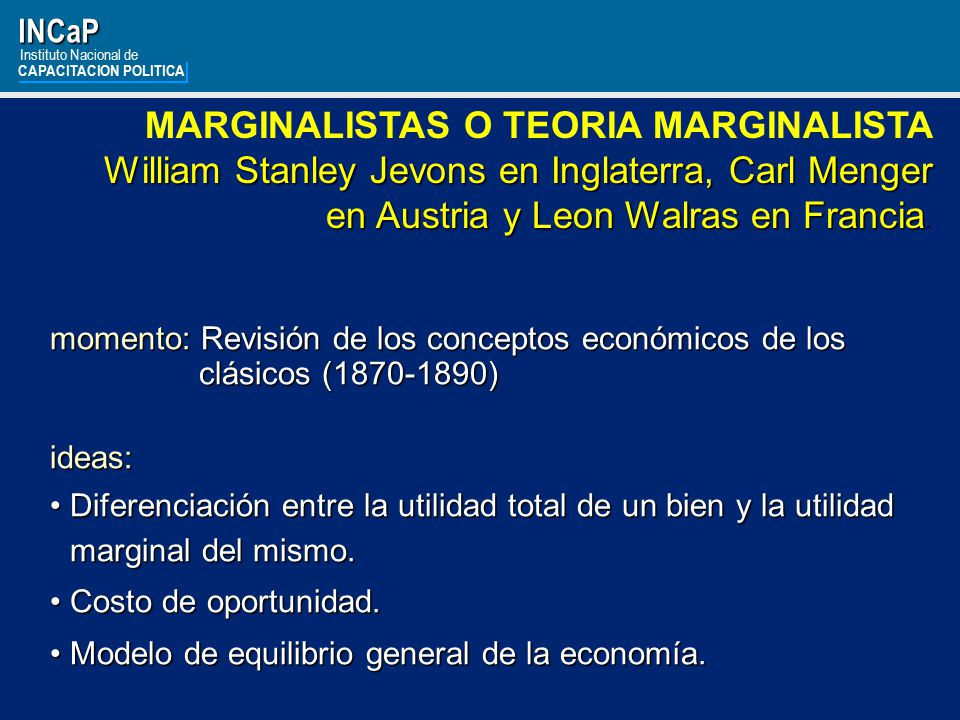 INCaP
Instituto Nacional de
CAPACITACION POLITICA

MARGINALISTAS O TEORIA MARGINALISTA
William Stanley Jevons en Inglaterra, Carl Menger en Austria y Leon Walras en Francia

momento: Revisión de los conceptos económicos de los clásicos (1870-1890)

ideas:

• Diferenciación entre la utilidad total de un bien y la utilidad marginal del mismo.

• Costo de oportunidad.

• Modelo de equilibrio general de la economía.